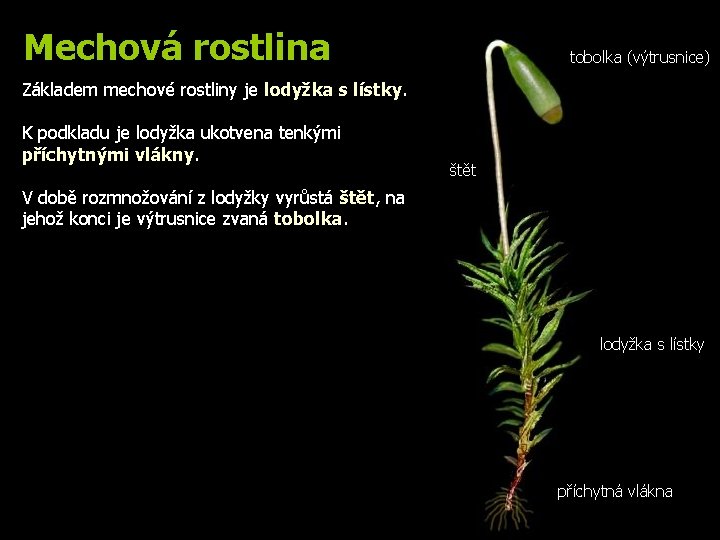 Mechová rostlina

Základem mechové rostliny je lodyžka s lístky.

K podkladu je lodyžka ukotvena tenkými příchytnými vlákny.

V době rozmnožování z lodyžky vyrůstá štět, na jehož konci je výtrusnice zvaná tobolka.

tobolka (výtrusnice)

štět

lodyžka s lístky

příchytná vlákna